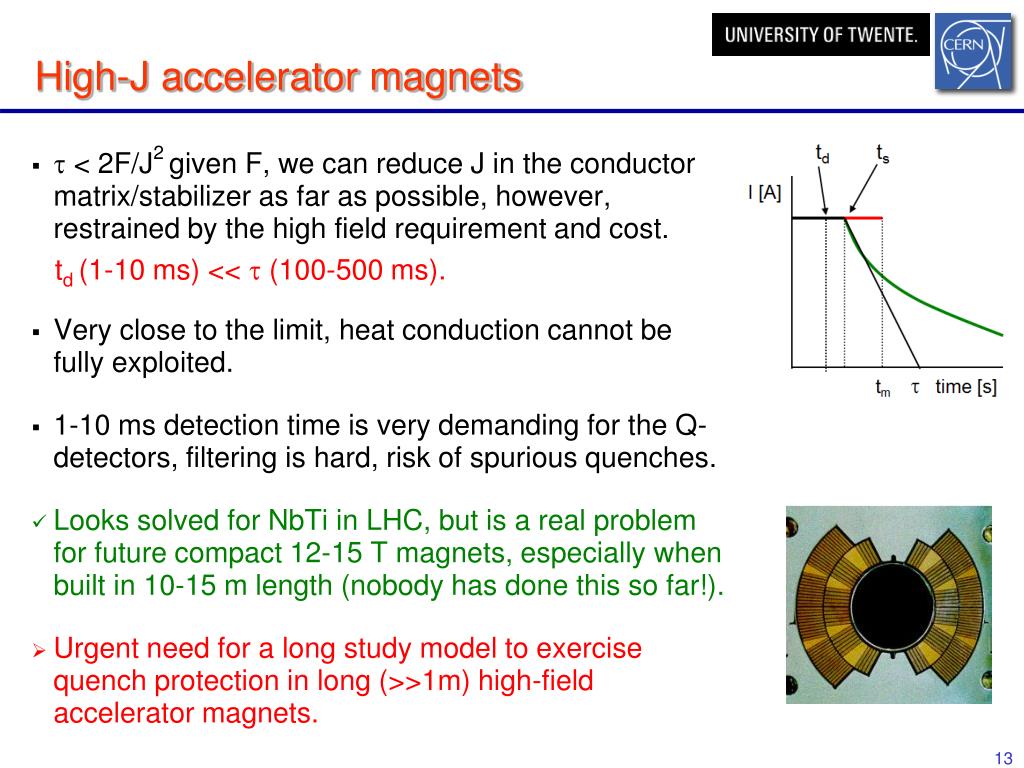 UNIVERSITY OF TWENTE.

CERN

High-J accelerator magnets

▪ $\tau < 2F/J^2$ given F, we can reduce J in the conductor matrix/stabilizer as far as possible, however, restrained by the high field requirement and cost.
$t_d$ (1-10 ms) << $\tau$ (100-500 ms).

▪ Very close to the limit, heat conduction cannot be fully exploited.

▪ 1-10 ms detection time is very demanding for the Q-detectors, filtering is hard, risk of spurious quenches.

✓ Looks solved for NbTi in LHC, but is a real problem for future compact 12-15 T magnets, especially when built in 10-15 m length (nobody has done this so far!).

➢ Urgent need for a long study model to exercise quench protection in long (>>1m) high-field accelerator magnets.

$t_d$ $t_s$
I [A]
$t_m$ $\tau$ time [s]

13